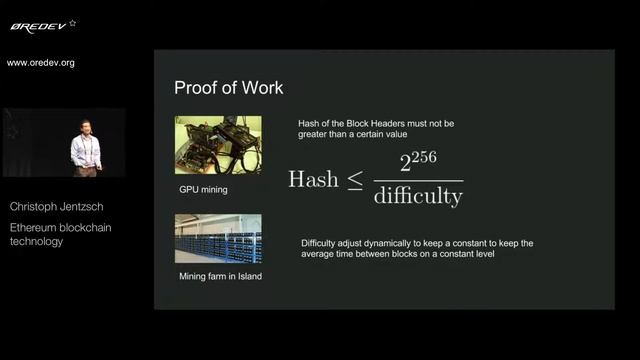 ØREDEV

www.oredev.org

Christoph Jentzsch

Ethereum blockchain technology

Proof of Work

GPU mining

Hash of the Block Headers must not be greater than a certain value

$\text{Hash} \leq \frac{2^{256}}{\text{difficulty}}$

Mining farm in Island

Difficulty adjust dynamically to keep a constant to keep the average time between blocks on a constant level